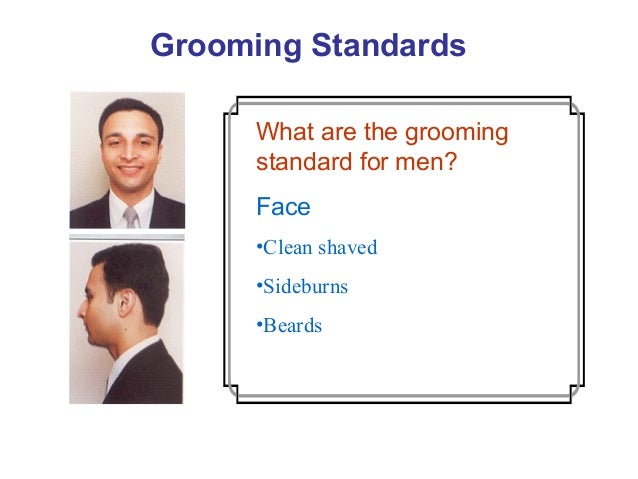 Grooming Standards

What are the grooming standard for men?

Face

•Clean shaved

•Sideburns

•Beards